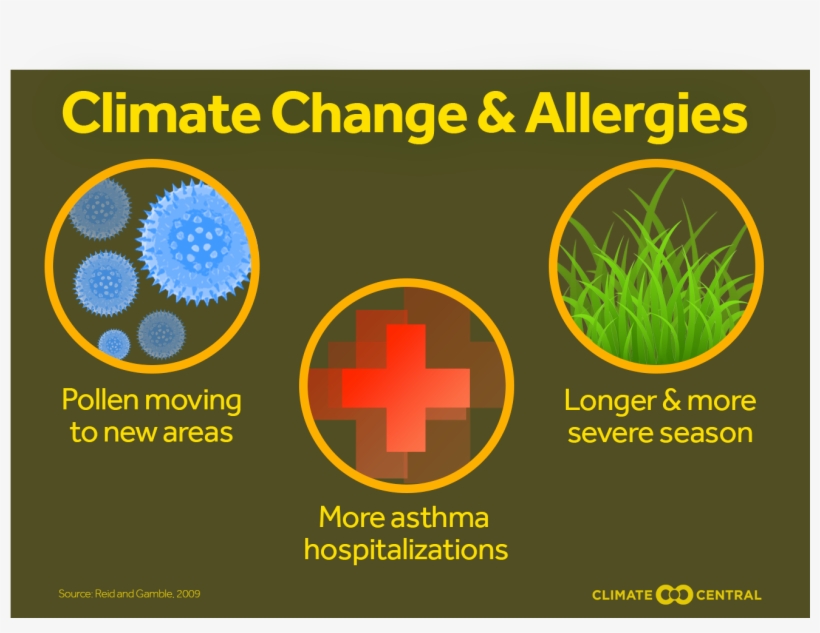 Climate Change & Allergies

Pollen moving to new areas

More asthma hospitalizations

Longer & more severe season

Source: Reid and Gamble, 2009

CLIMATE CENTRAL